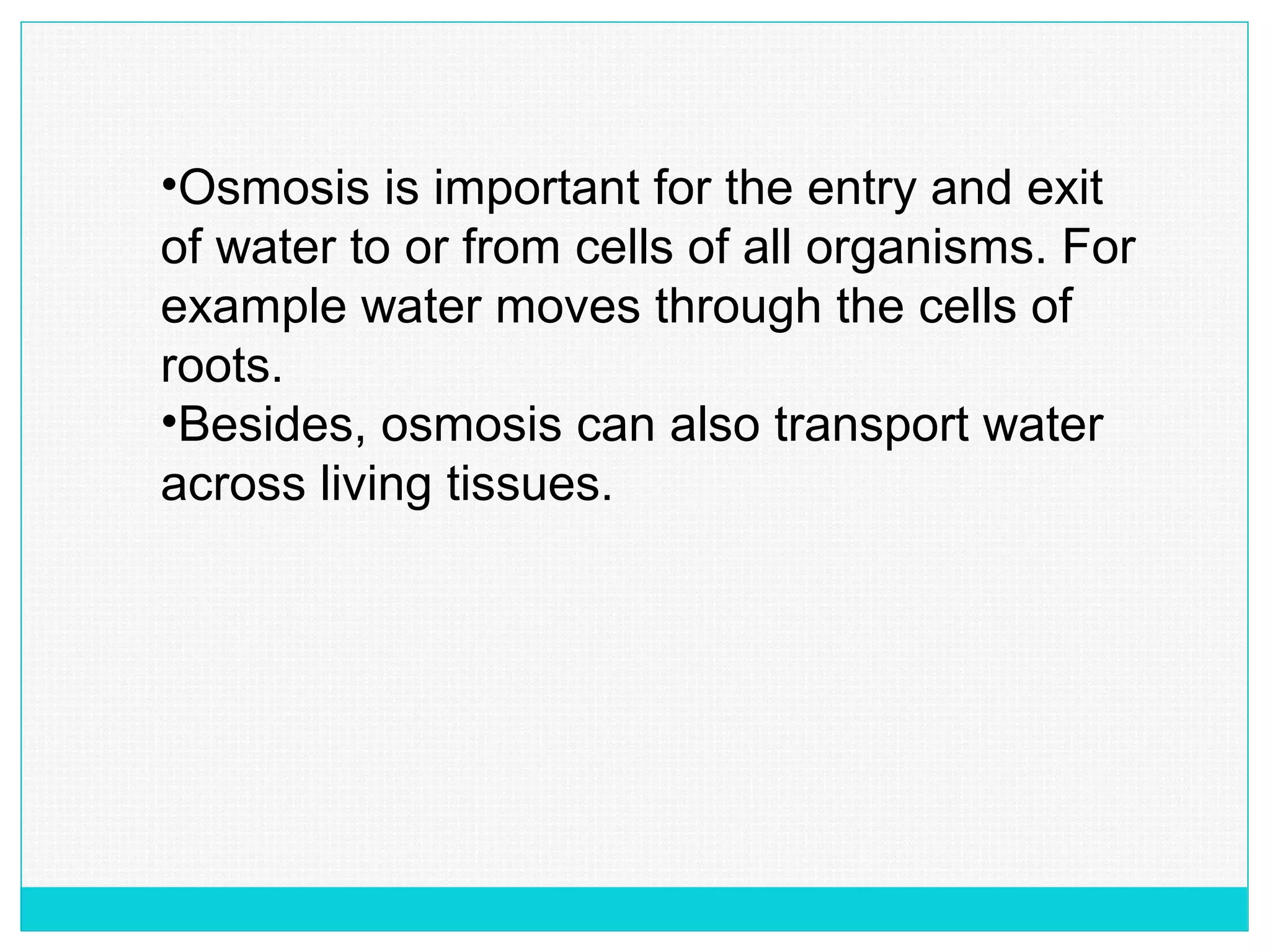 •Osmosis is important for the entry and exit of water to or from cells of all organisms. For example water moves through the cells of roots.

•Besides, osmosis can also transport water across living tissues.